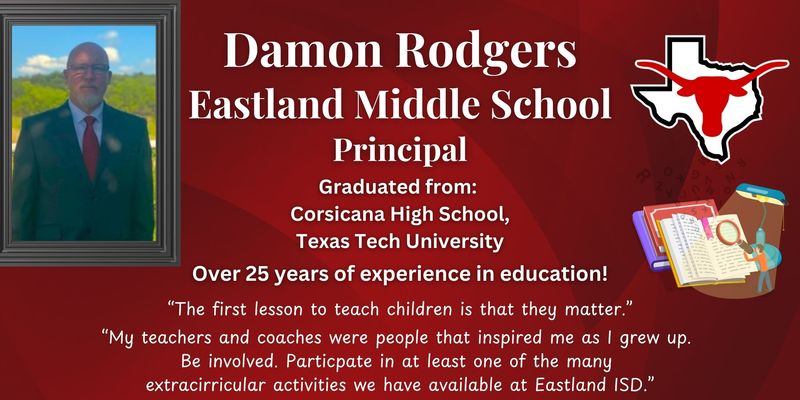 Damon Rodgers
Eastland Middle School
Principal

Graduated from:
Corsicana High School,
Texas Tech University

Over 25 years of experience in education!

"The first lesson to teach children is that they matter."

"My teachers and coaches were people that inspired me as I grew up. Be involved. Particpate in at least one of the many extracirricular activities we have available at Eastland ISD."